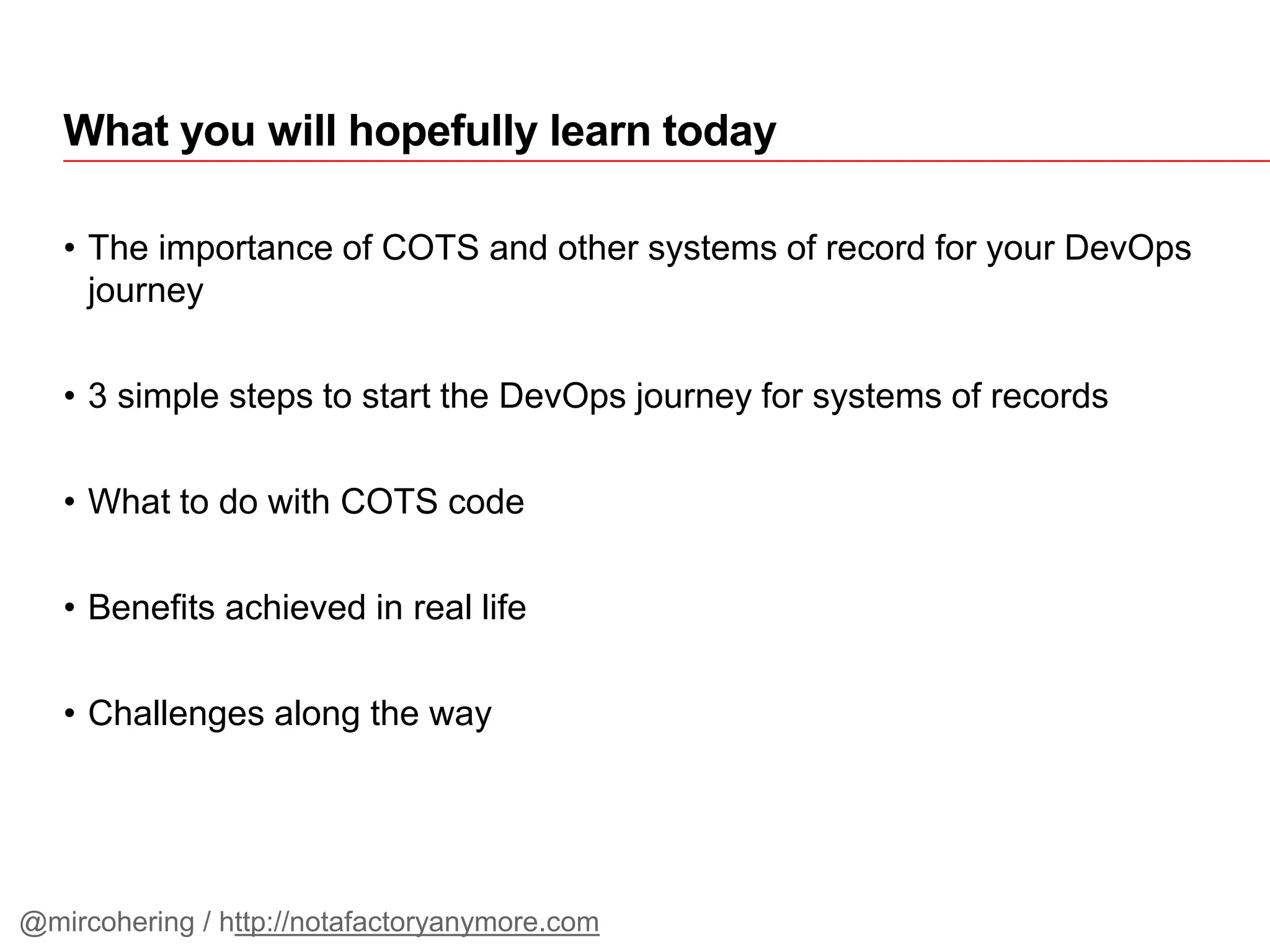 What you will hopefully learn today

• The importance of COTS and other systems of record for your DevOps journey

• 3 simple steps to start the DevOps journey for systems of records

• What to do with COTS code

• Benefits achieved in real life

• Challenges along the way

@mircohering / http://notafactoryanymore.com